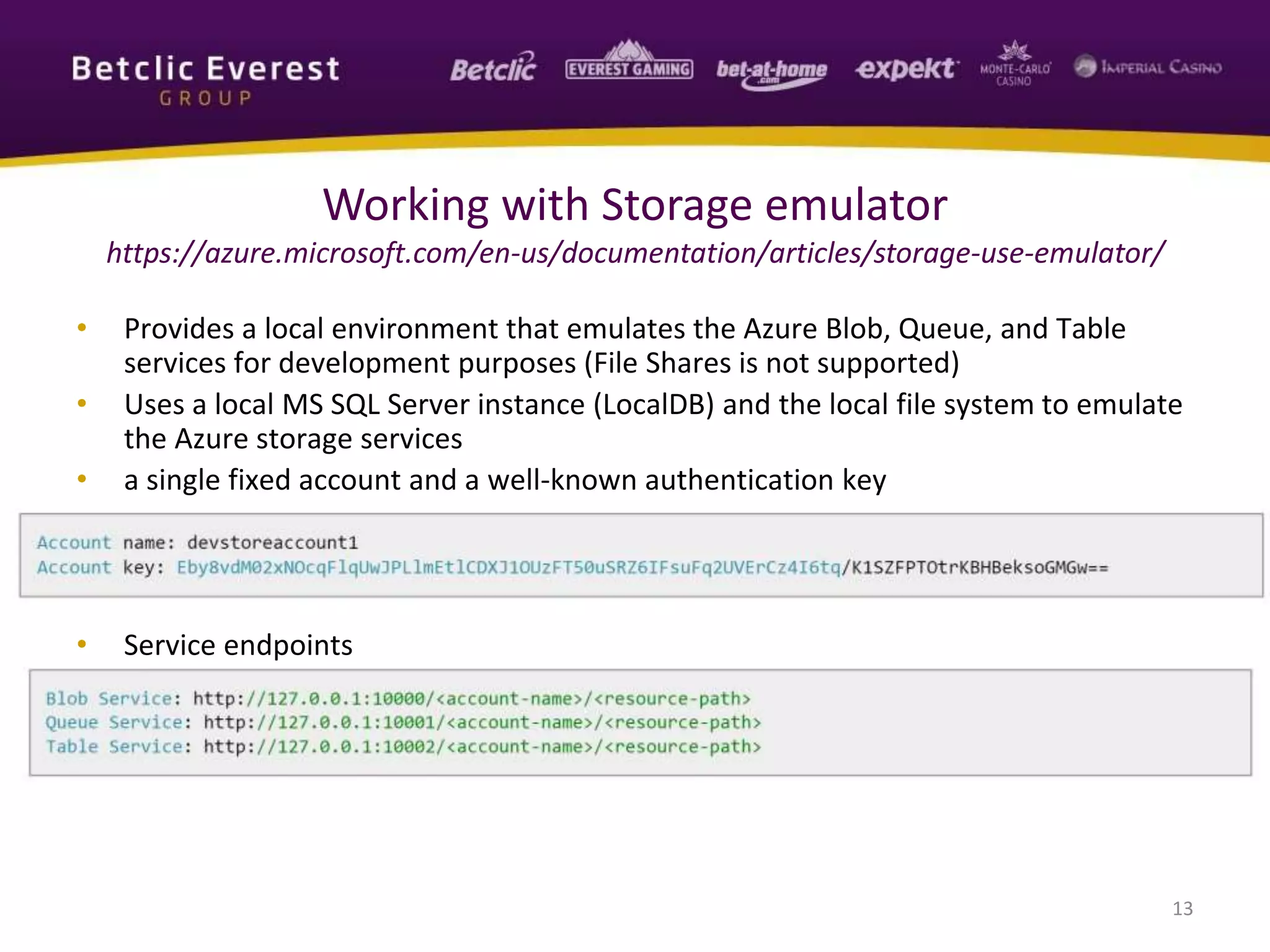 Betclic Everest
GROUP

Betclic EVEREST GAMING bet-at-home .com expekt MONTE-CARLO CASINO IMPERIAL CASINO

Working with Storage emulator

https://azure.microsoft.com/en-us/documentation/articles/storage-use-emulator/

• Provides a local environment that emulates the Azure Blob, Queue, and Table services for development purposes (File Shares is not supported)
• Uses a local MS SQL Server instance (LocalDB) and the local file system to emulate the Azure storage services
• a single fixed account and a well-known authentication key

Account name: devstoreaccount1
Account key: Eby8vdM02xNOcqFlqUwJPLlmEtlCDXJ1OUzFT50uSRZ6IFsuFq2UVErCz4I6tq/K1SZFPTOtrKBHBeksoGMGw==

• Service endpoints

Blob Service: http://127.0.0.1:10000/<account-name>/<resource-path>
Queue Service: http://127.0.0.1:10001/<account-name>/<resource-path>
Table Service: http://127.0.0.1:10002/<account-name>/<resource-path>

13